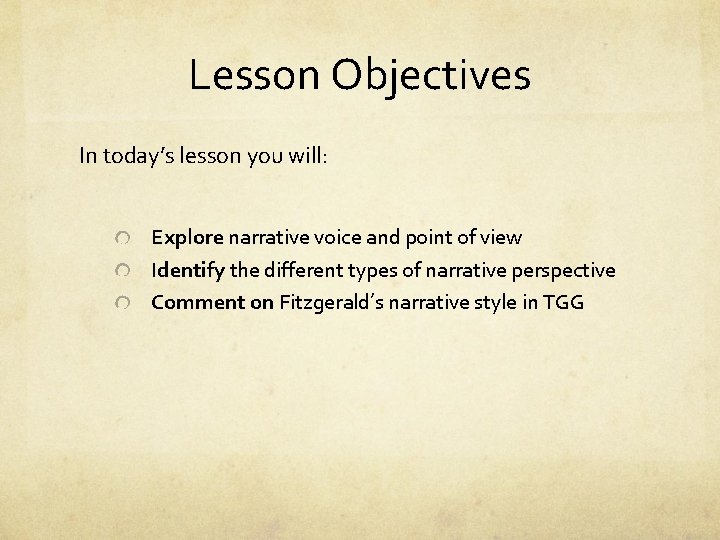 Lesson Objectives

In today's lesson you will:

Explore narrative voice and point of view
Identify the different types of narrative perspective
Comment on Fitzgerald's narrative style in TGG